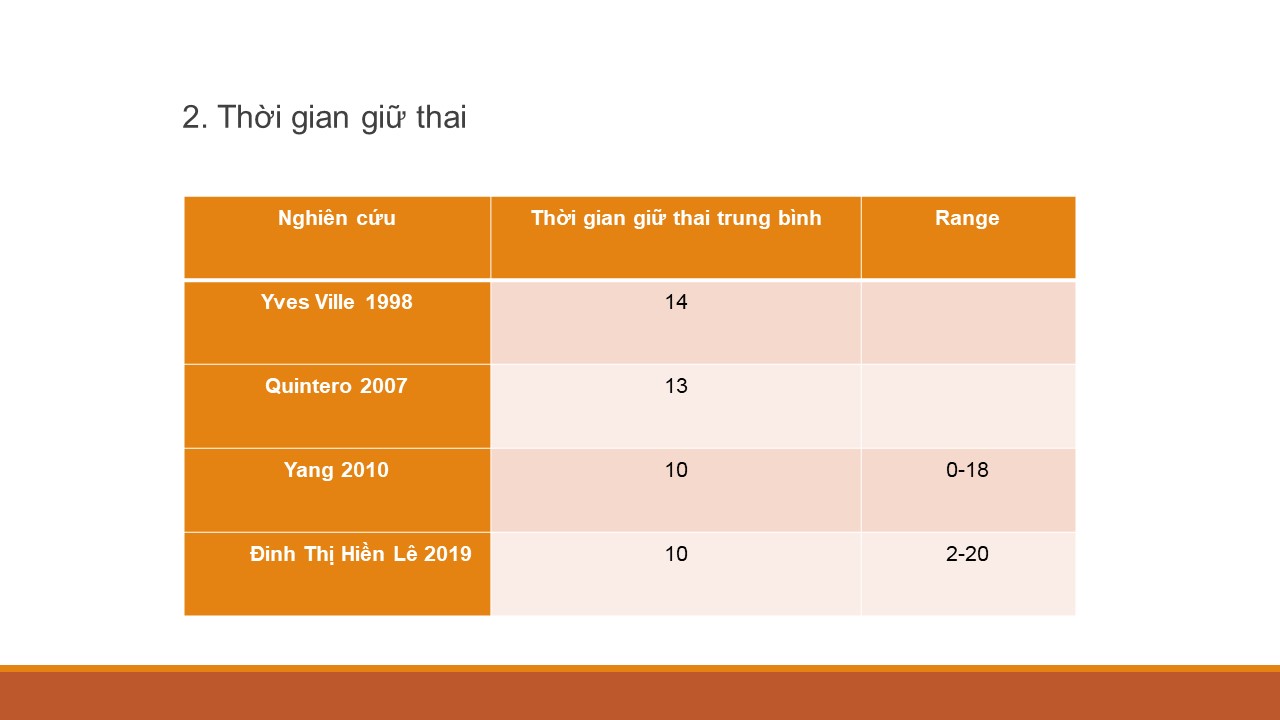 2. Thời gian giữ thai

| Nghiên cứu | Thời gian giữ thai trung bình | Range |
|---|---|---|
| Yves Ville 1998 | 14 | |
| Quintero 2007 | 13 | |
| Yang 2010 | 10 | 0-18 |
| Đinh Thị Hiền Lê 2019 | 10 | 2-20 |